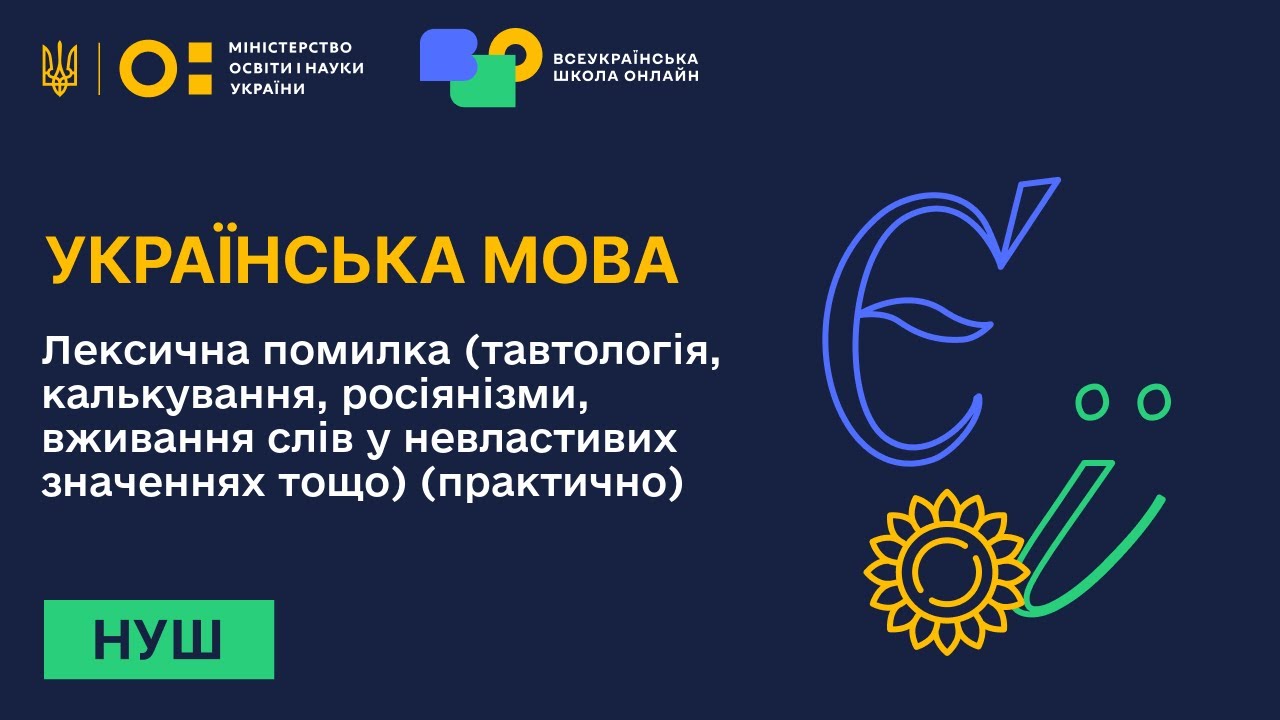 МІНІСТЕРСТВО ОСВІТИ І НАУКИ УКРАЇНИ

ВСЕУКРАЇНСЬКА ШКОЛА ОНЛАЙН

УКРАЇНСЬКА МОВА

Лексична помилка (тавтологія, калькування, росіянізми, вживання слів у невластивих значеннях тощо) (практично)

НУШ